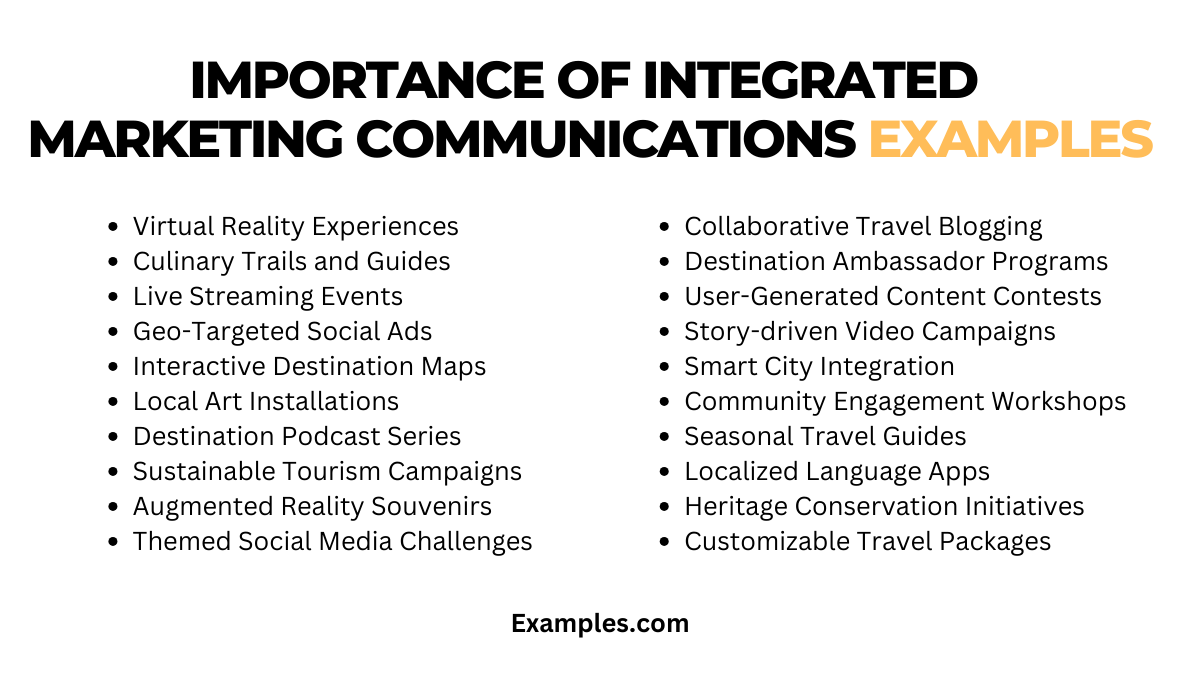 IMPORTANCE OF INTEGRATED MARKETING COMMUNICATIONS EXAMPLES

- Virtual Reality Experiences
- Culinary Trails and Guides
- Live Streaming Events
- Geo-Targeted Social Ads
- Interactive Destination Maps
- Local Art Installations
- Destination Podcast Series
- Sustainable Tourism Campaigns
- Augmented Reality Souvenirs
- Themed Social Media Challenges

- Collaborative Travel Blogging
- Destination Ambassador Programs
- User-Generated Content Contests
- Story-driven Video Campaigns
- Smart City Integration
- Community Engagement Workshops
- Seasonal Travel Guides
- Localized Language Apps
- Heritage Conservation Initiatives
- Customizable Travel Packages

Examples.com